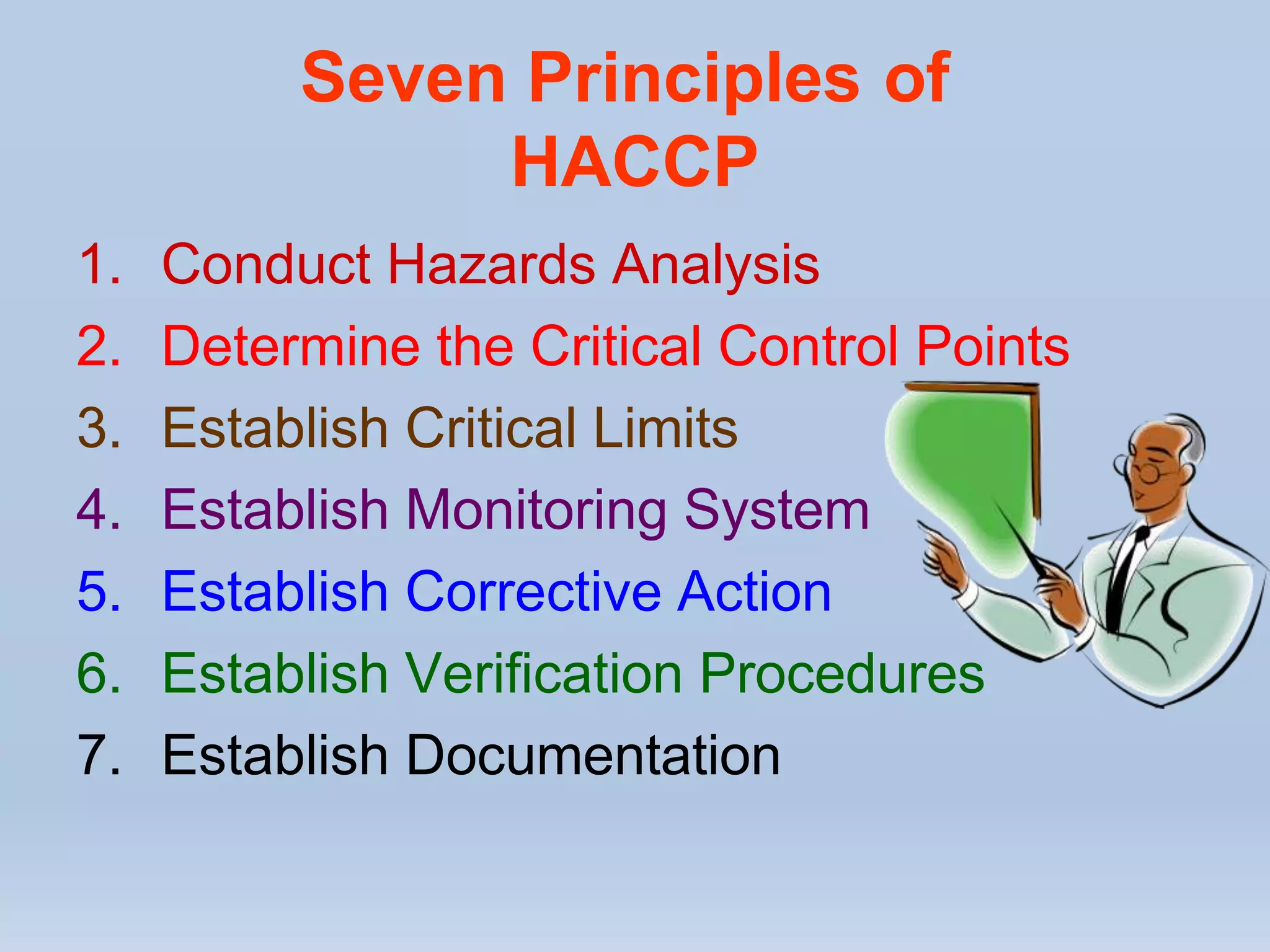 Seven Principles of HACCP

1. Conduct Hazards Analysis
2. Determine the Critical Control Points
3. Establish Critical Limits
4. Establish Monitoring System
5. Establish Corrective Action
6. Establish Verification Procedures
7. Establish Documentation